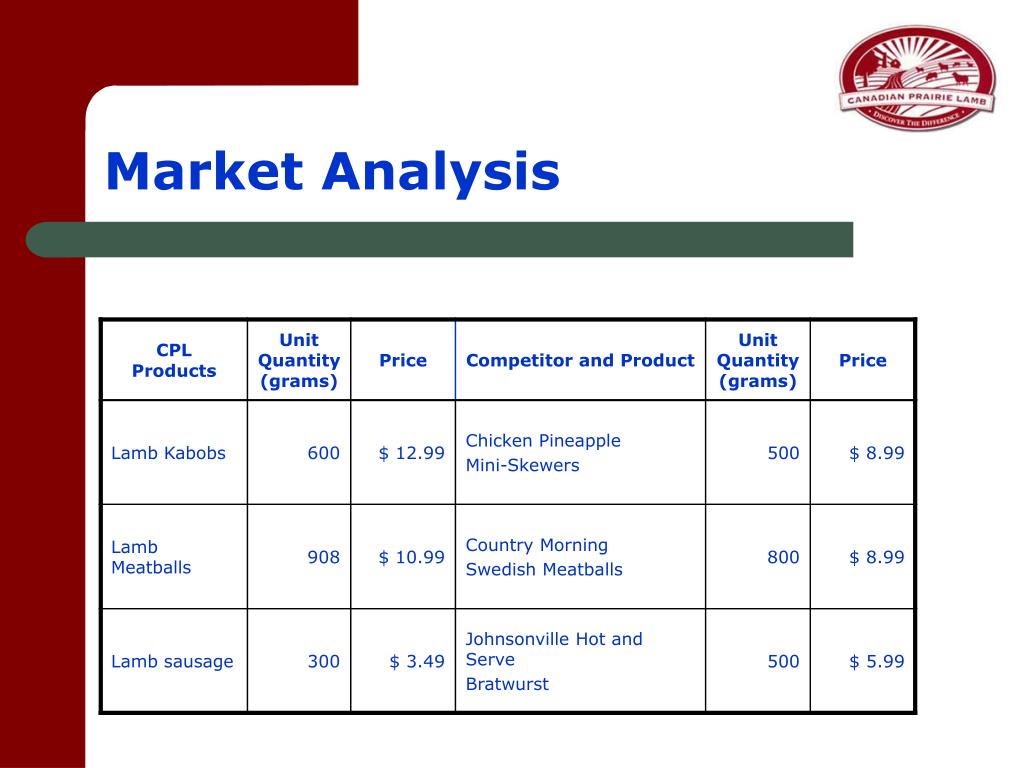 CANADIAN PRAIRIE LAMB
DISCOVER THE DIFFERENCE

Market Analysis

| CPL Products | Unit Quantity (grams) | Price | Competitor and Product | Unit Quantity (grams) | Price |
|---|---|---|---|---|---|
| Lamb Kabobs | 600 | \$ 12.99 | Chicken Pineapple Mini-Skewers | 500 | \$ 8.99 |
| Lamb Meatballs | 908 | \$ 10.99 | Country Morning Swedish Meatballs | 800 | \$ 8.99 |
| Lamb sausage | 300 | \$ 3.49 | Johnsonville Hot and Serve Bratwurst | 500 | \$ 5.99 |